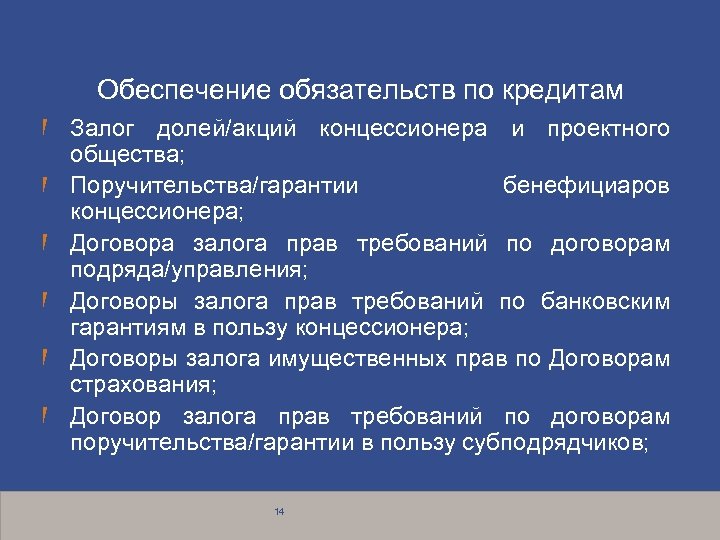 Обеспечение обязательств по кредитам

Залог долей/акций концессионера и проектного общества;

Поручительства/гарантии бенефициаров концессионера;

Договора залога прав требований по договорам подряда/управления;

Договоры залога прав требований по банковским гарантиям в пользу концессионера;

Договоры залога имущественных прав по Договорам страхования;

Договор залога прав требований по договорам поручительства/гарантии в пользу субподрядчиков;

14